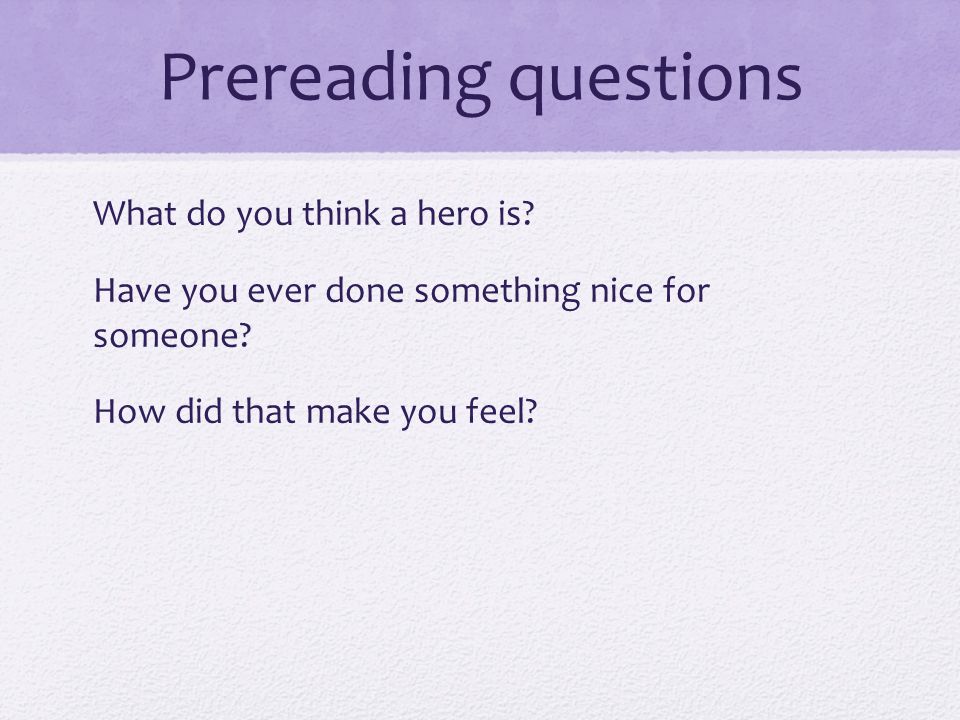 Prereading questions

What do you think a hero is?

Have you ever done something nice for someone?

How did that make you feel?